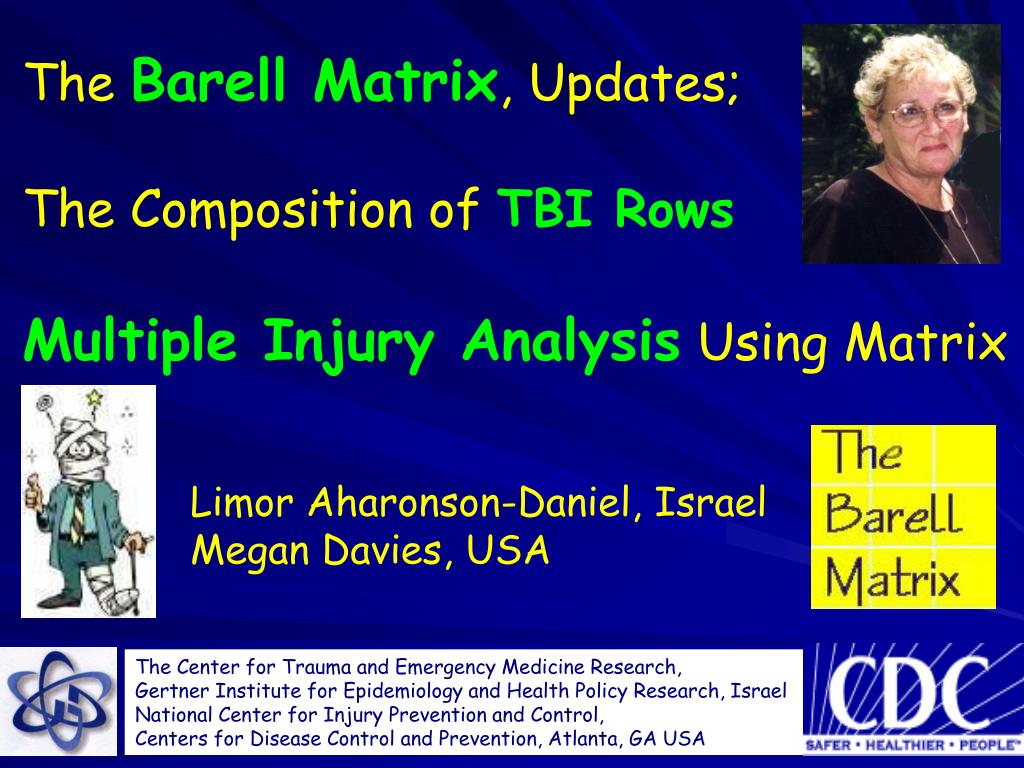 The Barell Matrix, Updates;

The Composition of TBI Rows

Multiple Injury Analysis Using Matrix

Limor Aharonson-Daniel, Israel
Megan Davies, USA

The Barell Matrix

The Center for Trauma and Emergency Medicine Research,
Gertner Institute for Epidemiology and Health Policy Research, Israel
National Center for Injury Prevention and Control,
Centers for Disease Control and Prevention, Atlanta, GA USA

CDC
SAFER • HEALTHIER • PEOPLE™